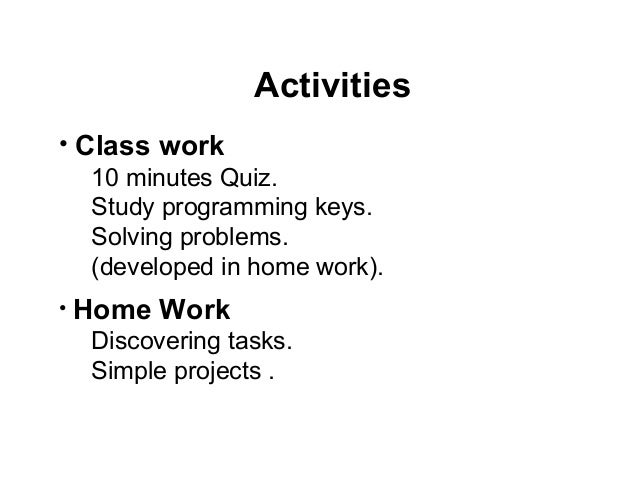 Activities

• Class work
10 minutes Quiz.
Study programming keys.
Solving problems.
(developed in home work).

• Home Work
Discovering tasks.
Simple projects .